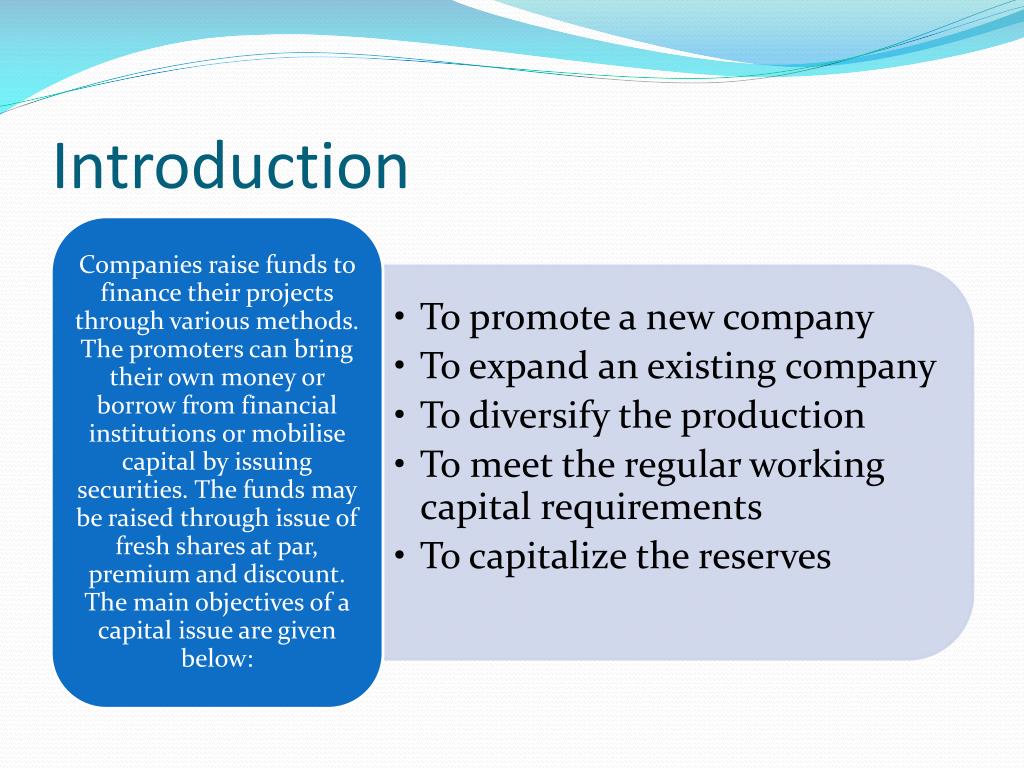 Introduction

Companies raise funds to finance their projects through various methods. The promoters can bring their own money or borrow from financial institutions or mobilise capital by issuing securities. The funds may be raised through issue of fresh shares at par, premium and discount. The main objectives of a capital issue are given below:

• To promote a new company
• To expand an existing company
• To diversify the production
• To meet the regular working capital requirements
• To capitalize the reserves